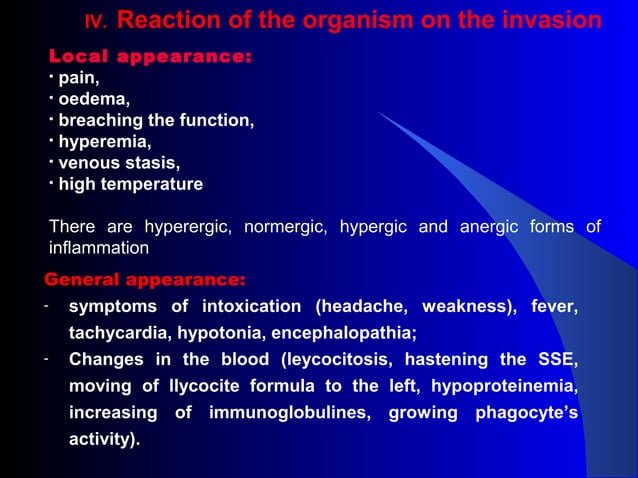 IV. Reaction of the organism on the invasion

Local appearance:
· pain,
· oedema,
· breaching the function,
· hyperemia,
· venous stasis,
· high temperature

There are hyperergic, normergic, hypergic and anergic forms of inflammation

General appearance:
- symptoms of intoxication (headache, weakness), fever, tachycardia, hypotonia, encephalopathia;
- Changes in the blood (leycocitosis, hastening the SSE, moving of llycocite formula to the left, hypoproteinemia, increasing of immunoglobulines, growing phagocyte's activity).